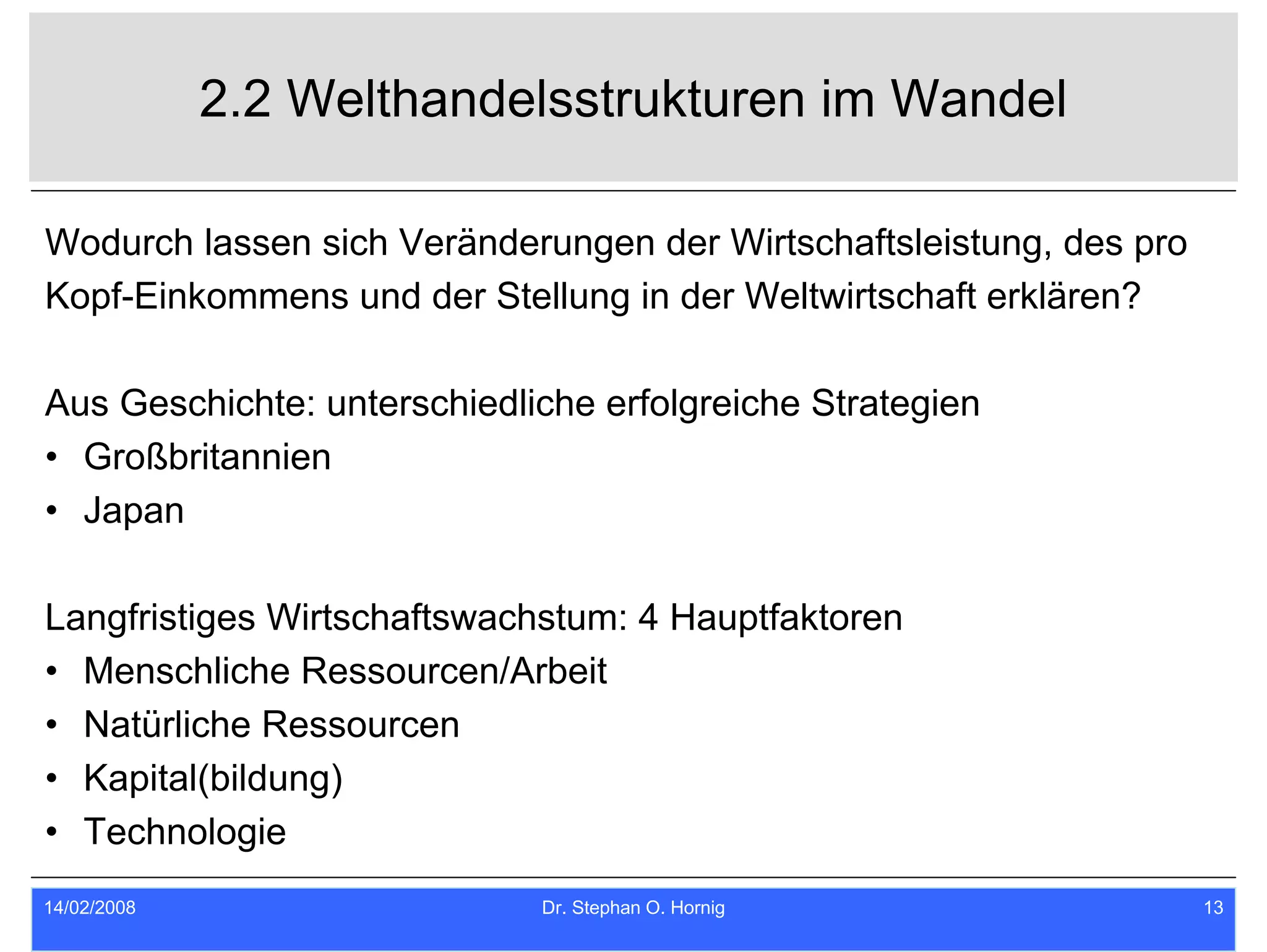 2.2 Welthandelsstrukturen im Wandel

Wodurch lassen sich Veränderungen der Wirtschaftsleistung, des pro Kopf-Einkommens und der Stellung in der Weltwirtschaft erklären?

Aus Geschichte: unterschiedliche erfolgreiche Strategien
• Großbritannien
• Japan

Langfristiges Wirtschaftswachstum: 4 Hauptfaktoren
• Menschliche Ressourcen/Arbeit
• Natürliche Ressourcen
• Kapital(bildung)
• Technologie

14/02/2008
Dr. Stephan O. Hornig
13